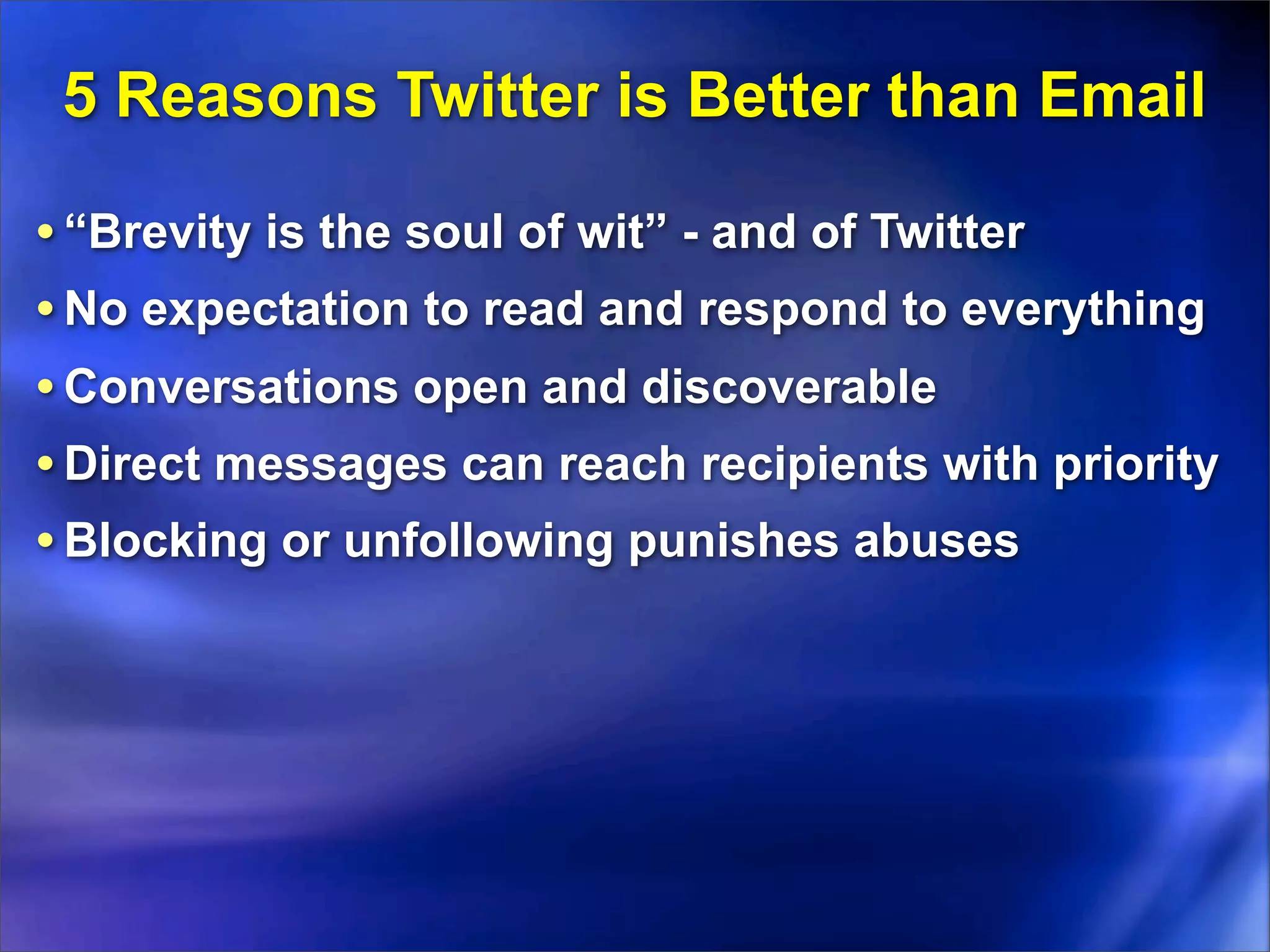 5 Reasons Twitter is Better than Email

• “Brevity is the soul of wit” - and of Twitter
• No expectation to read and respond to everything
• Conversations open and discoverable
• Direct messages can reach recipients with priority
• Blocking or unfollowing punishes abuses